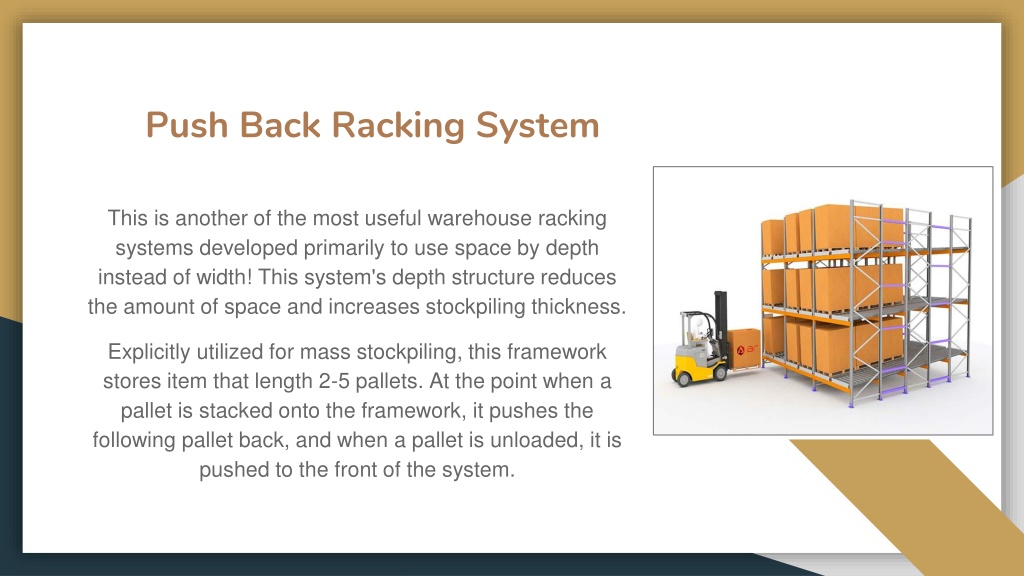 Push Back Racking System

This is another of the most useful warehouse racking systems developed primarily to use space by depth instead of width! This system's depth structure reduces the amount of space and increases stockpiling thickness.

Explicitly utilized for mass stockpiling, this framework stores item that length 2-5 pallets. At the point when a pallet is stacked onto the framework, it pushes the following pallet back, and when a pallet is unloaded, it is pushed to the front of the system.